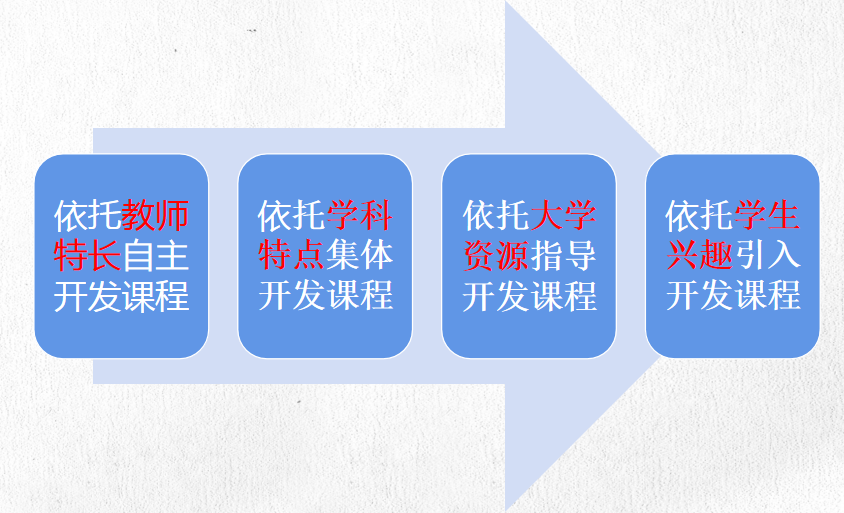 依托教师特长自主开发课程

依托学科特点集体开发课程

依托大学资源指导开发课程

依托学生兴趣引入开发课程